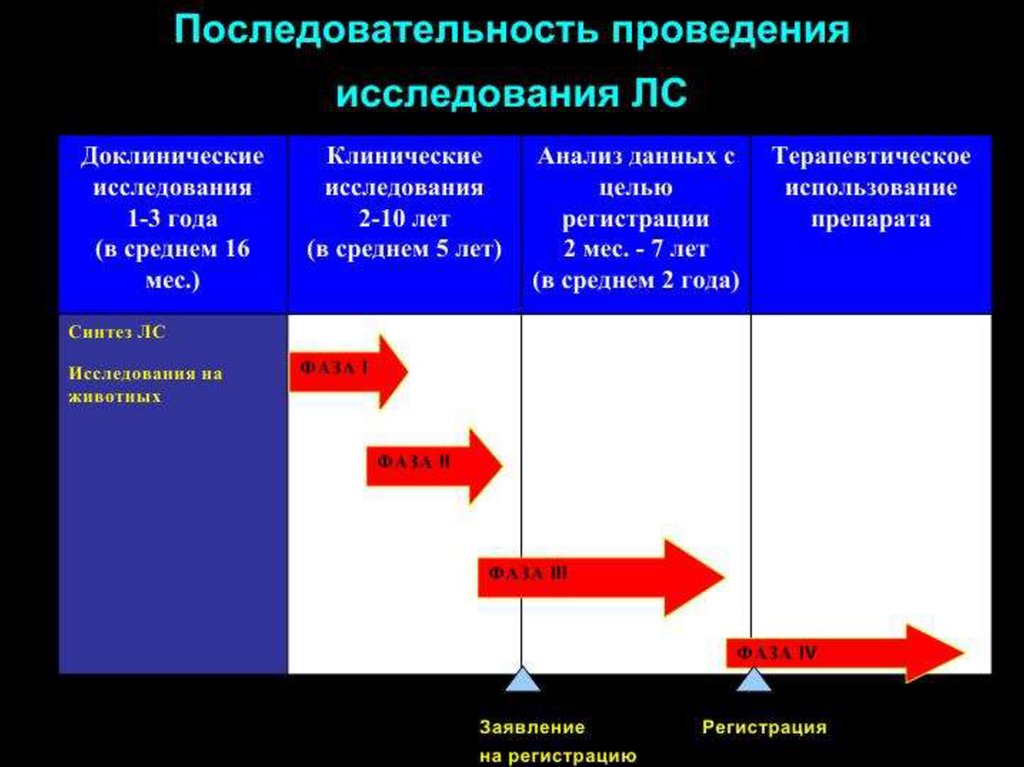 Последовательность проведения исследования ЛС

| Доклинические исследования 1-3 года (в среднем 16 мес.) | Клинические исследования 2-10 лет (в среднем 5 лет) | Анализ данных с целью регистрации 2 мес. - 7 лет (в среднем 2 года) | Терапевтическое использование препарата |
|---|---|---|---|
| Синтез ЛС Исследования на животных | ФАЗА I ФАЗА II ФАЗА III | | ФАЗА IV |

Заявление на регистрацию

Регистрация